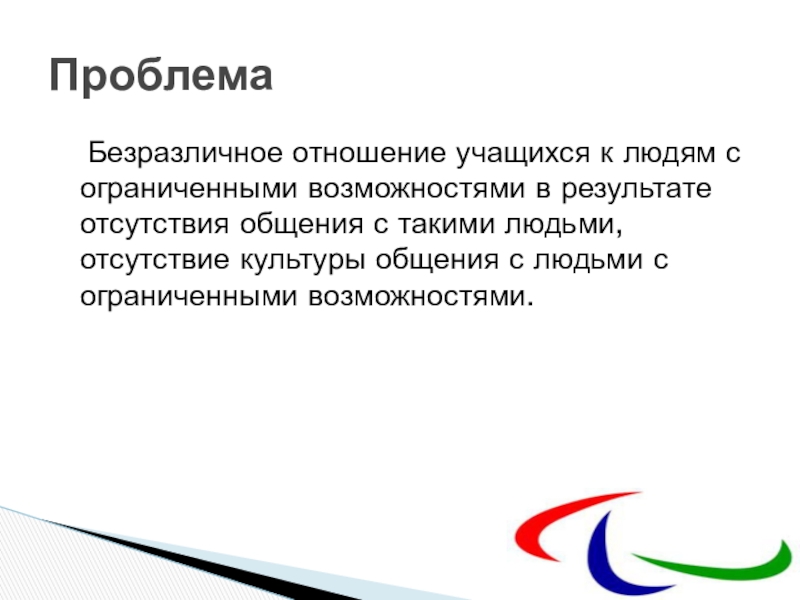 Проблема

Безразличное отношение учащихся к людям с ограниченными возможностями в результате отсутствия общения с такими людьми, отсутствие культуры общения с людьми с ограниченными возможностями.